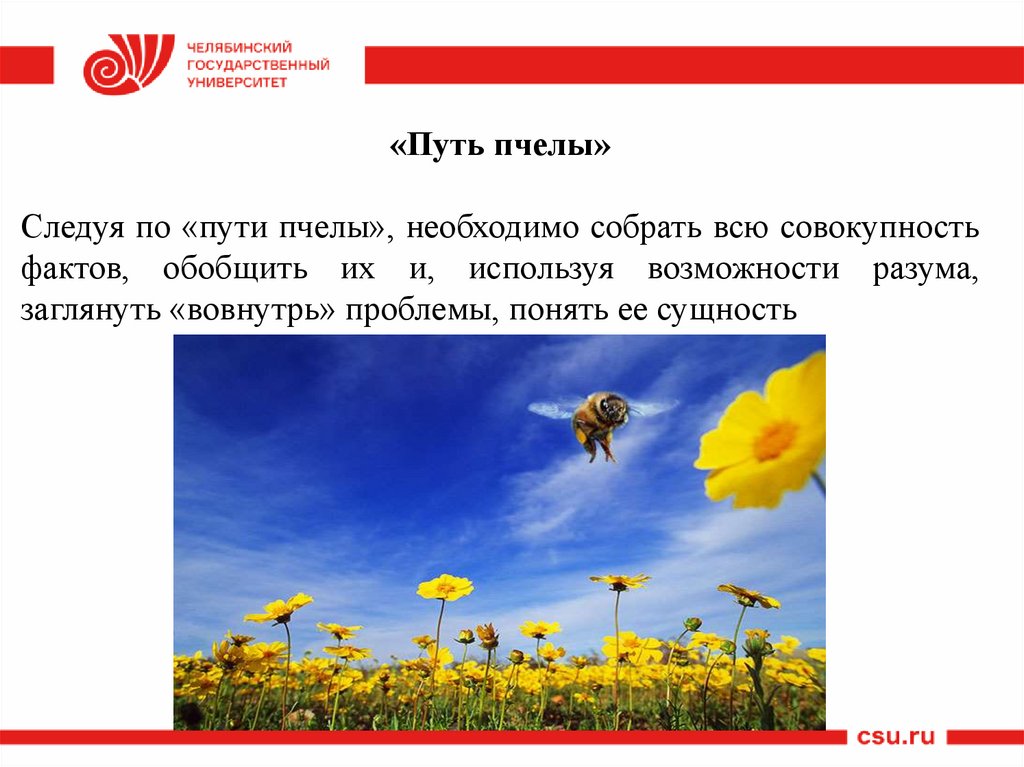 ЧЕЛЯБИНСКИЙ
ГОСУДАРСТВЕННЫЙ
УНИВЕРСИТЕТ

«Путь пчелы»

Следуя по «пути пчелы», необходимо собрать всю совокупность фактов, обобщить их и, используя возможности разума, заглянуть «вовнутрь» проблемы, понять ее сущность

csu.ru